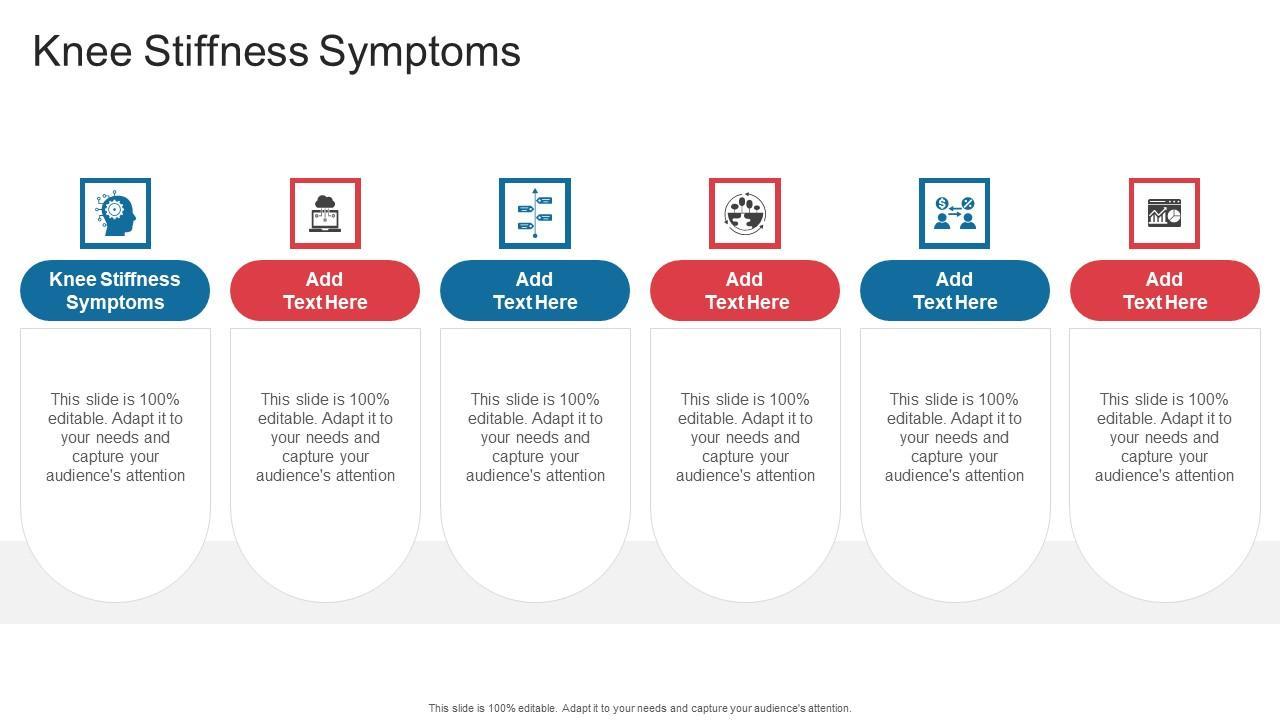 Knee Stiffness Symptoms

Knee Stiffness Symptoms

This slide is 100% editable. Adapt it to your needs and capture your audience's attention

Add Text Here

This slide is 100% editable. Adapt it to your needs and capture your audience's attention

Add Text Here

This slide is 100% editable. Adapt it to your needs and capture your audience's attention

Add Text Here

This slide is 100% editable. Adapt it to your needs and capture your audience's attention

Add Text Here

This slide is 100% editable. Adapt it to your needs and capture your audience's attention

Add Text Here

This slide is 100% editable. Adapt it to your needs and capture your audience's attention

This slide is 100% editable. Adapt it to your needs and capture your audience's attention.